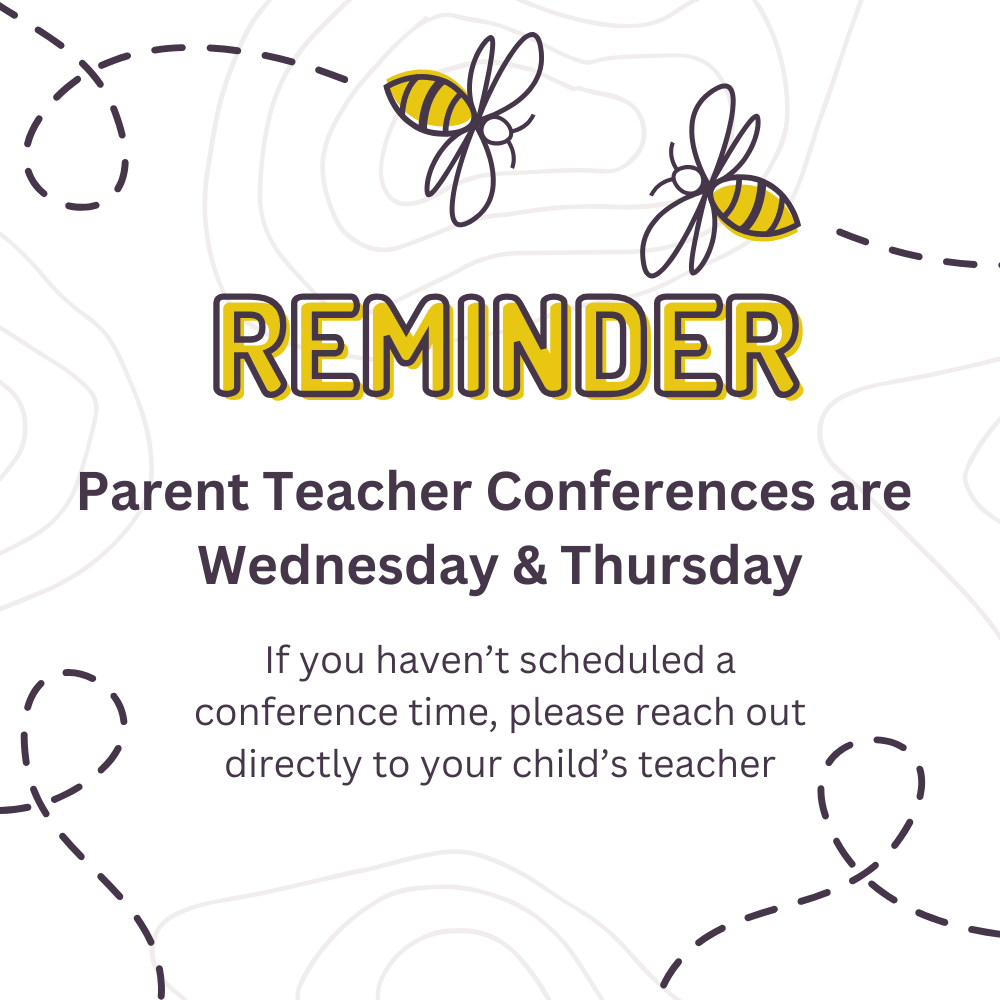 REMINDER

Parent Teacher Conferences are Wednesday & Thursday

If you haven’t scheduled a conference time, please reach out directly to your child’s teacher